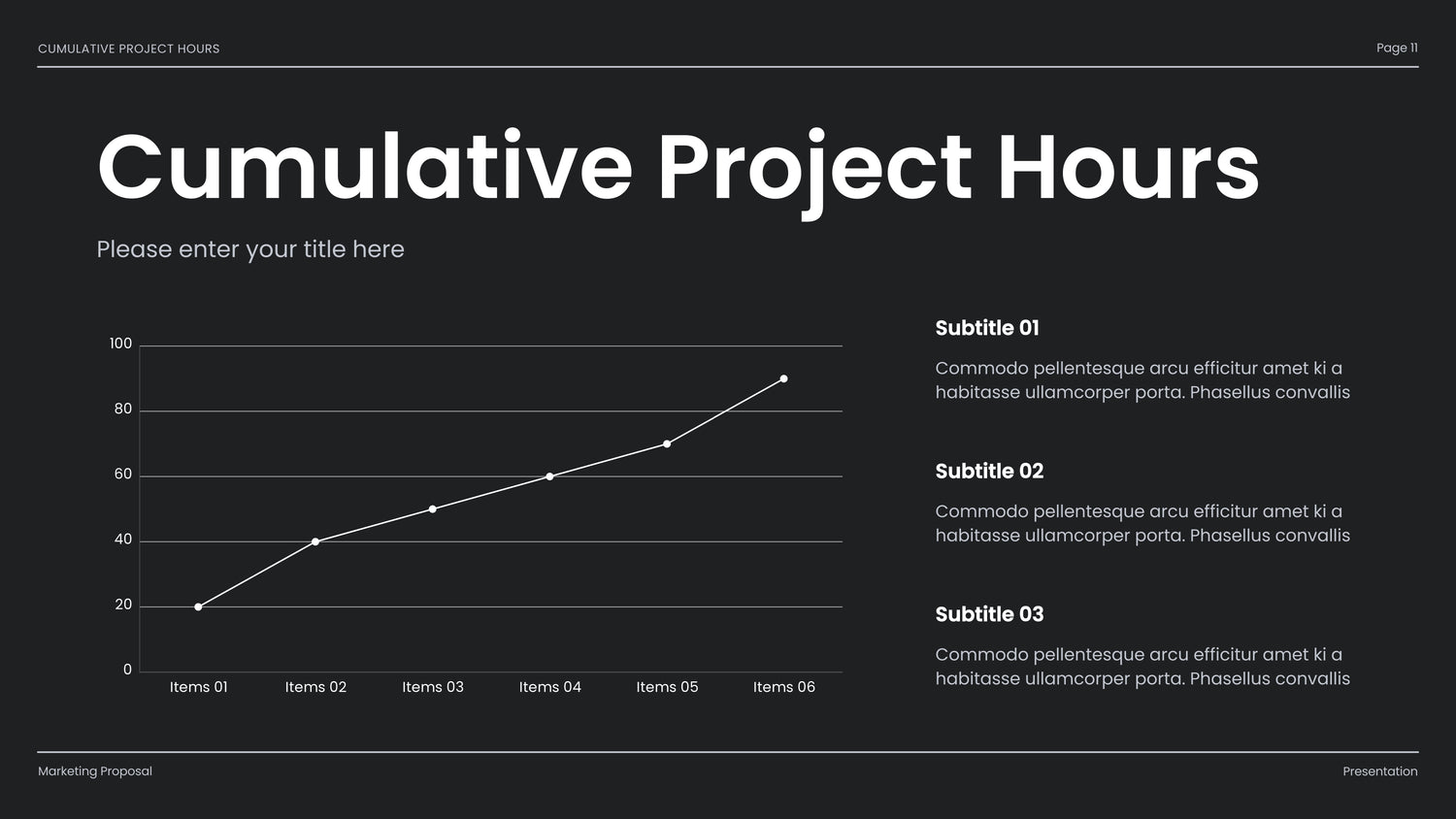 CUMULATIVE PROJECT HOURS

Page 11

Cumulative Project Hours

Please enter your title here

100
80
60
40
20
0

Items 01 Items 02 Items 03 Items 04 Items 05 Items 06

Subtitle 01

Commodo pellentesque arcu efficitur amet ki a habitasse ullamcorper porta. Phasellus convallis

Subtitle 02

Commodo pellentesque arcu efficitur amet ki a habitasse ullamcorper porta. Phasellus convallis

Subtitle 03

Commodo pellentesque arcu efficitur amet ki a habitasse ullamcorper porta. Phasellus convallis

Marketing Proposal

Presentation